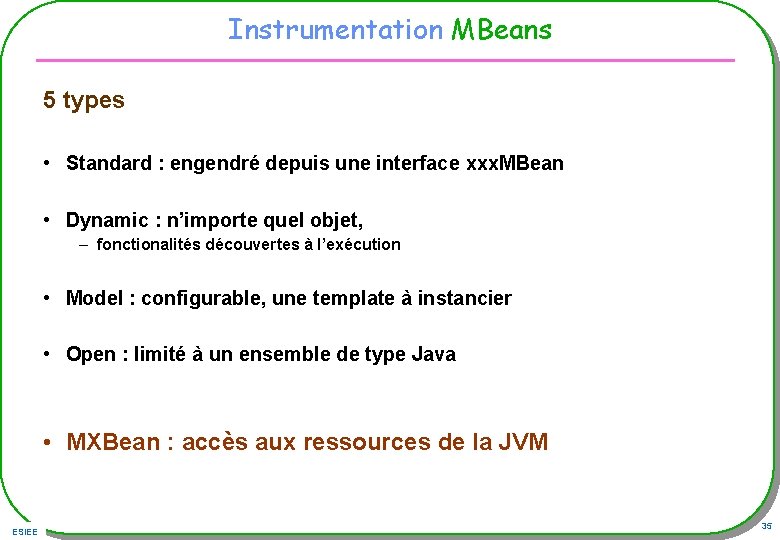 Instrumentation MBeans

5 types

• Standard : engendré depuis une interface xxxMBean

• Dynamic : n'importe quel objet,
  – fonctionalités découvertes à l'exécution

• Model : configurable, une template à instancier

• Open : limité à un ensemble de type Java

• MXBean : accès aux ressources de la JVM

ESIEE

35